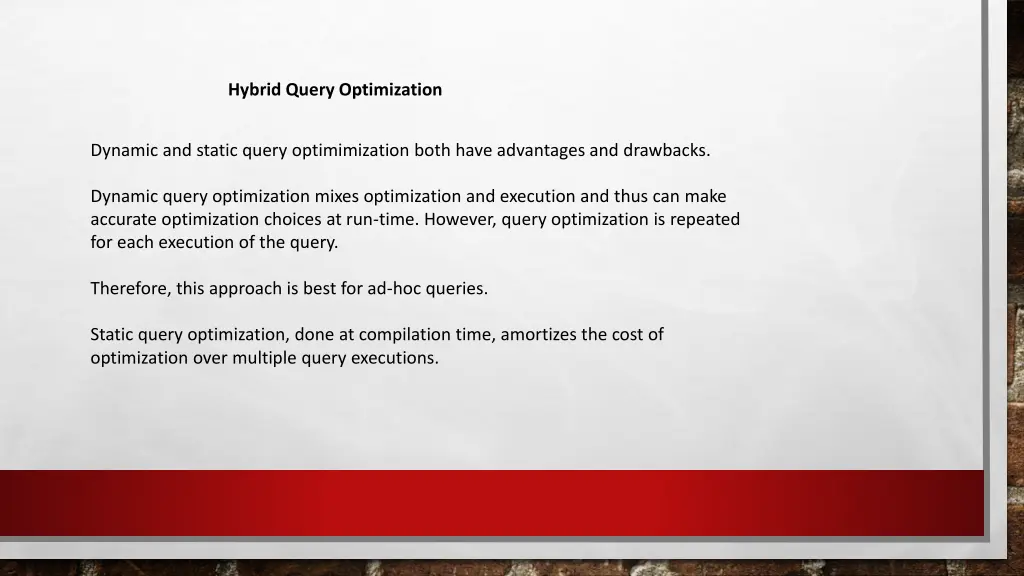 Hybrid Query Optimization

Dynamic and static query optimimization both have advantages and drawbacks.

Dynamic query optimization mixes optimization and execution and thus can make accurate optimization choices at run-time. However, query optimization is repeated for each execution of the query.

Therefore, this approach is best for ad-hoc queries.

Static query optimization, done at compilation time, amortizes the cost of optimization over multiple query executions.